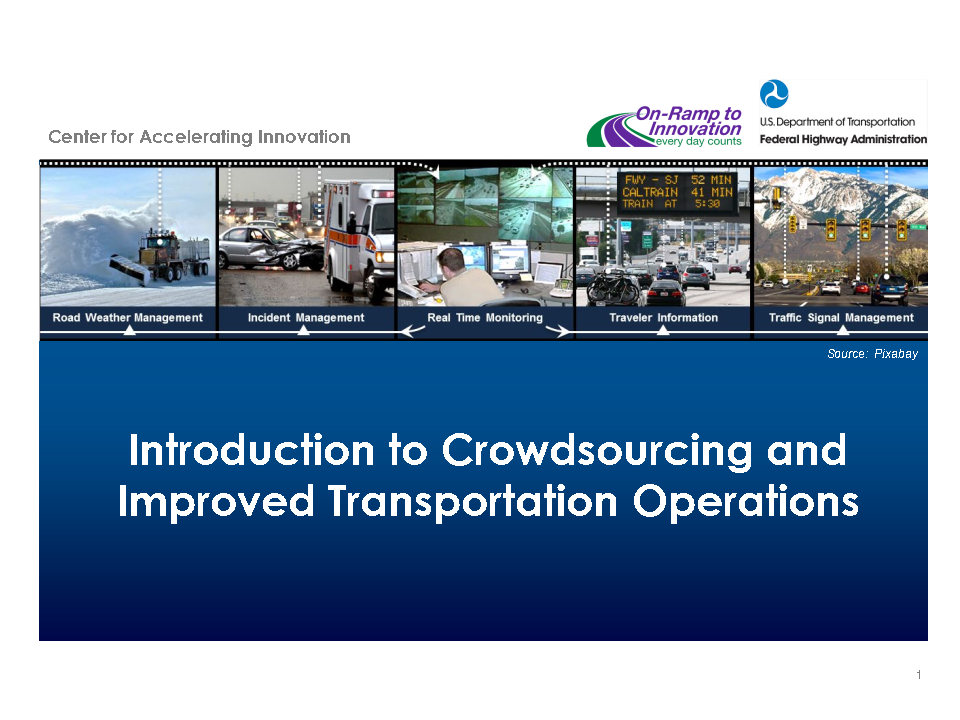 Center for Accelerating Innovation

On-Ramp to Innovation
every day counts

U.S. Department of Transportation
Federal Highway Administration

FWY - SJ 52 MIN
CALTRAIN 41 MIN
TRAIN AT 5:30

Road Weather Management

Incident Management

Real Time Monitoring

Traveler Information

Traffic Signal Management

Source: Pixabay

Introduction to Crowdsourcing and Improved Transportation Operations

1